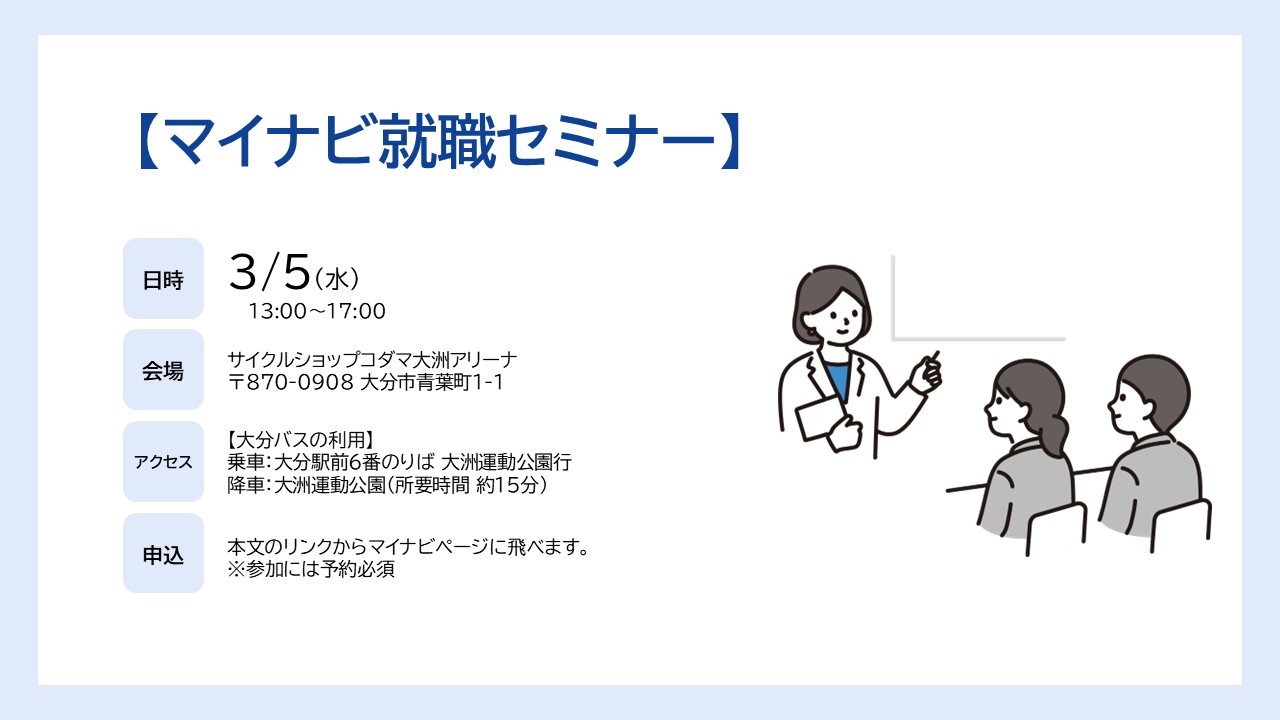 【マイナビ就職セミナー】

日時
3/5（水）
13:00～17:00

会場
サイクルショップコダマ大洲アリーナ
〒870-0908 大分市青葉町1-1

アクセス
【大分バスの利用】
乗車：大分駅前6番のりば 大洲運動公園行
降車：大洲運動公園（所要時間 約15分）

申込
本文のリンクからマイナビページに飛べます。
※参加には予約必須